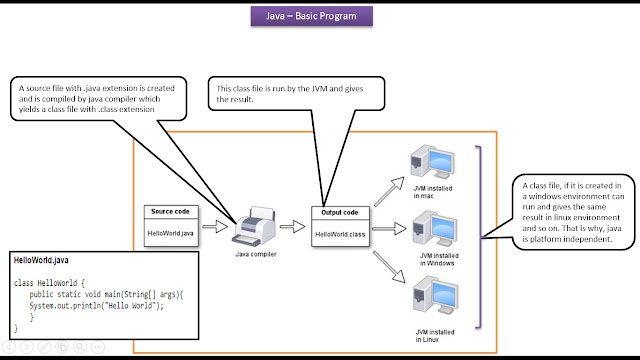 Java – Basic Program

A source file with .java extension is created and is compiled by java compiler which yields a class file with .class extension

This class file is run by the JVM and gives the result.

Source code

HelloWorld.java

Java compiler

Output code

HelloWorld.class

JVM installed in mac

JVM installed in Windows

JVM installed in Linux

A class file, if it is created in a windows environment can run and gives the same result in linux environment and so on. That is why, java is platform independent.

HelloWorld.java

class HelloWorld {
    public static void main(String[] args){
    System.out.println("Hello World");
    }
}